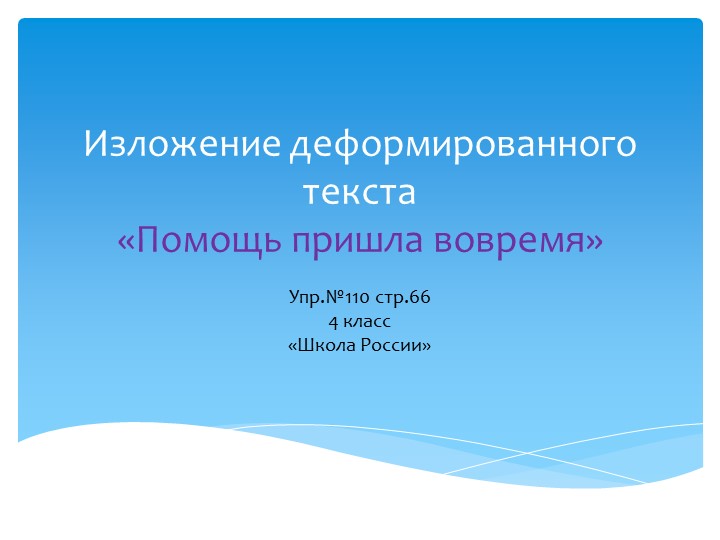 Изложение деформированного текста
«Помощь пришла вовремя»

Упр.№110 стр.66
4 класс
«Школа России»